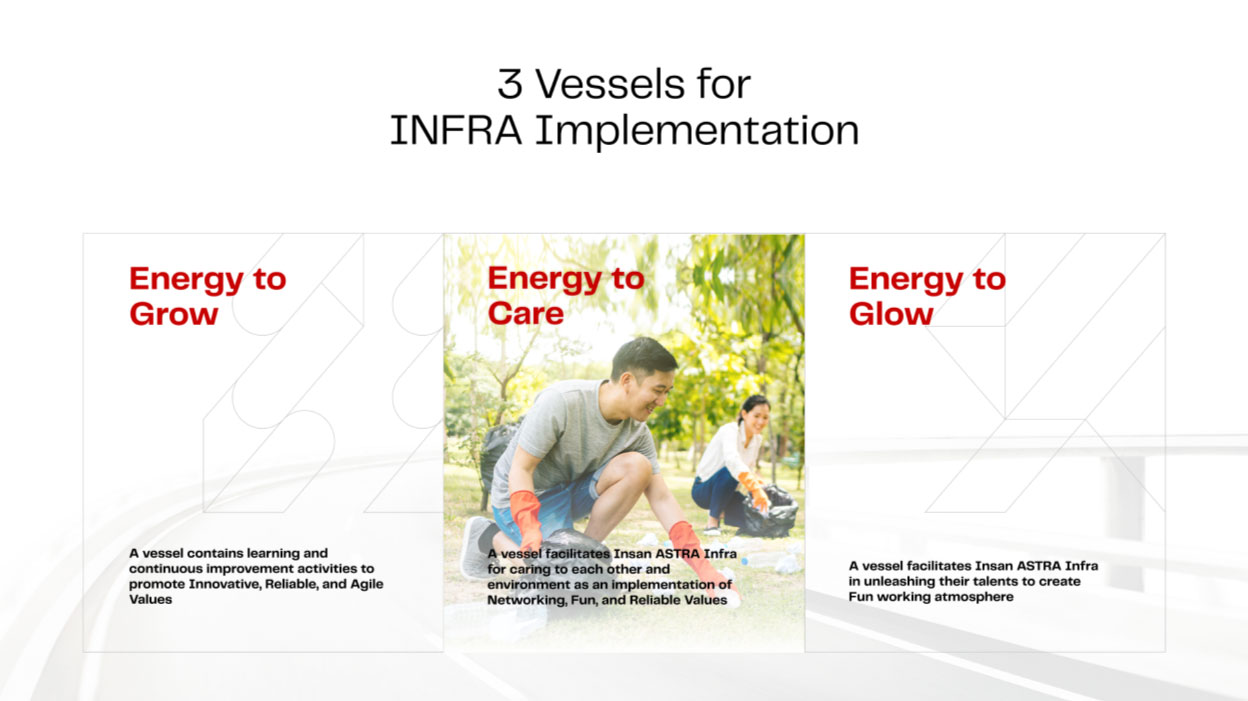 3 Vessels for
INFRA Implementation

Energy to Grow

A vessel contains learning and continuous improvement activities to promote Innovative, Reliable, and Agile Values

Energy to Care

A vessel facilitates Insan ASTRA Infra for caring to each other and environment as an implementation of Networking, Fun, and Reliable Values

Energy to Glow

A vessel facilitates Insan ASTRA Infra in unleashing their talents to create Fun working atmosphere